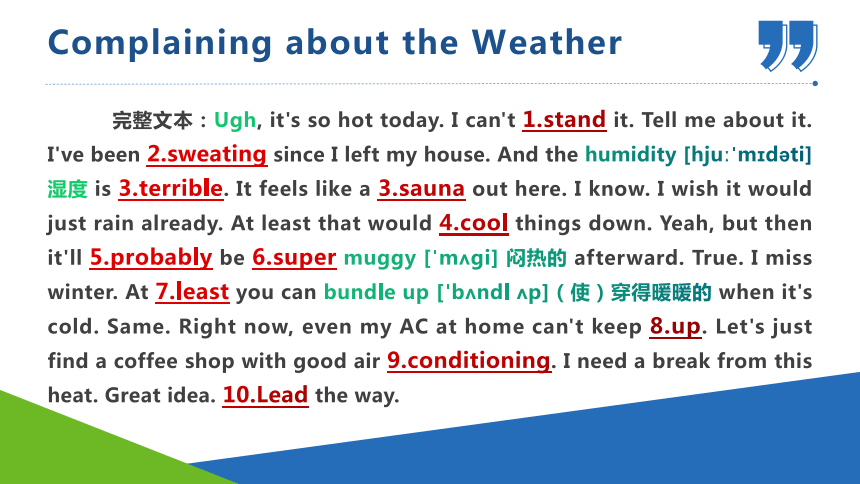 Complaining about the Weather

完整文本：Ugh, it's so hot today. I can't 1.stand it. Tell me about it. I've been 2.sweating since I left my house. And the humidity [hjuːˈmɪdəti] 湿度 is 3.terrible. It feels like a 3.sauna out here. I know. I wish it would just rain already. At least that would 4.cool things down. Yeah, but then it'll 5.probably be 6.super muggy [ˈmʌgi] 闷热的 afterward. True. I miss winter. At 7.least you can bundle up [ˈbʌndl ʌp]（使）穿得暖暖的 when it's cold. Same. Right now, even my AC at home can't keep 8.up. Let's just find a coffee shop with good air 9.conditioning. I need a break from this heat. Great idea. 10.Lead the way.